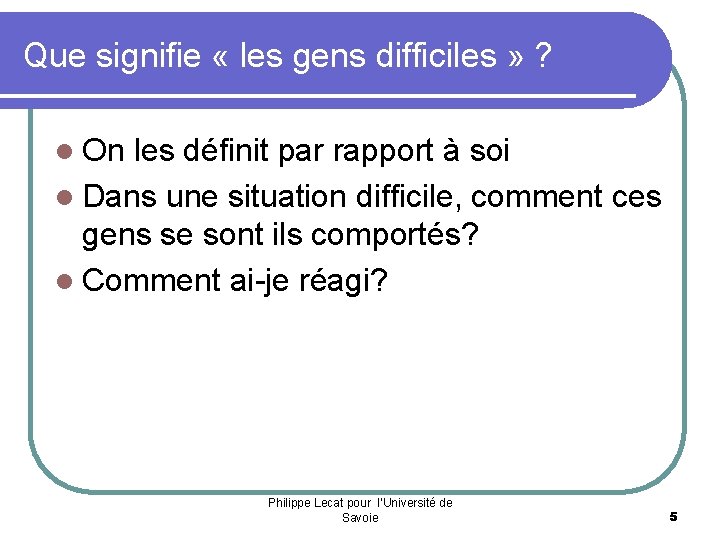 Que signifie « les gens difficiles » ?

On les définit par rapport à soi

Dans une situation difficile, comment ces gens se sont ils comportés?

Comment ai-je réagi?

Philippe Lecat pour l'Université de Savoie

5